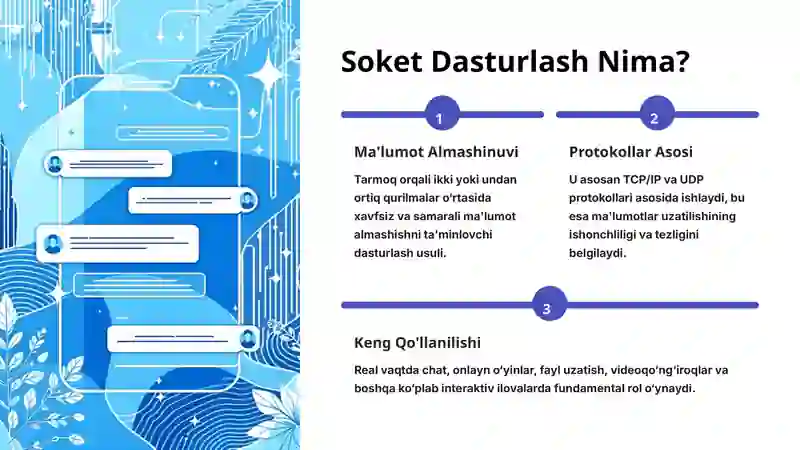 Soket Dasturlash Nima?

1

Ma'lumot Almashinuvi

Tarmoq orqali ikki yoki undan ortiq qurilmalar o'rtasida xavfsiz va samarali ma'lumot almashishni ta'minlovchi dasturlash usuli.

2

Protokollar Asosi

U asosan TCP/IP va UDP protokollari asosida ishlaydi, bu esa ma'lumotlar uzatilishining ishonchliligi va tezligini belgilaydi.

3

Keng Qo'llanilishi

Real vaqtda chat, onlayn o'yinlar, fayl uzatish, videoqo'ng'iroqlar va boshqa ko'plab interaktiv ilovalarda fundamental rol o'ynaydi.